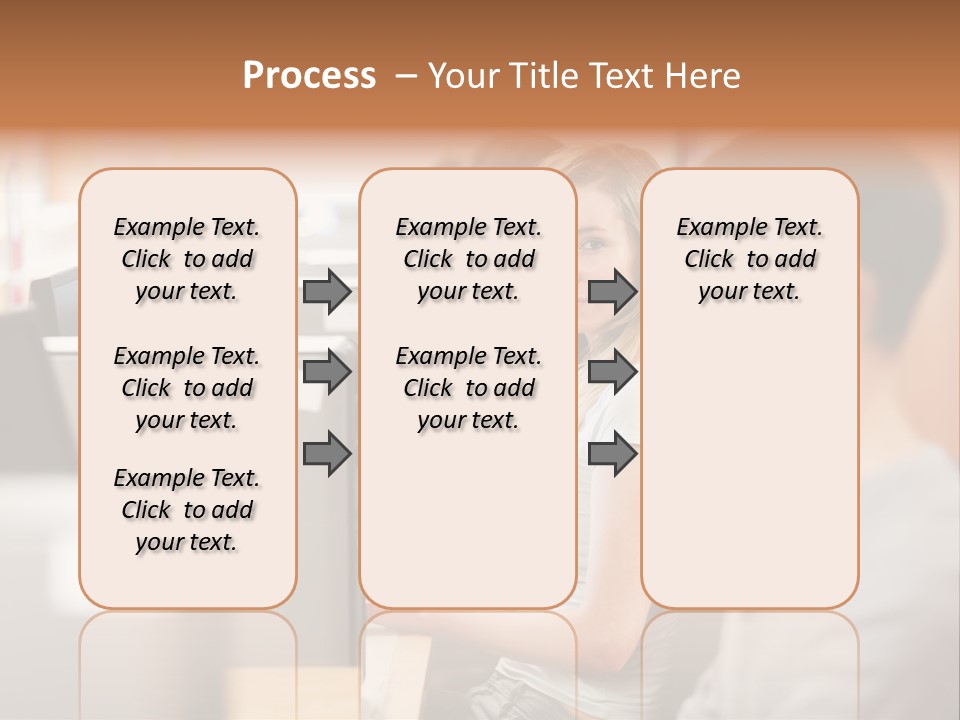 Process – Your Title Text Here

Example Text. Click to add your text.

Example Text. Click to add your text.

Example Text. Click to add your text.

Example Text. Click to add your text.

Example Text. Click to add your text.

Example Text. Click to add your text.